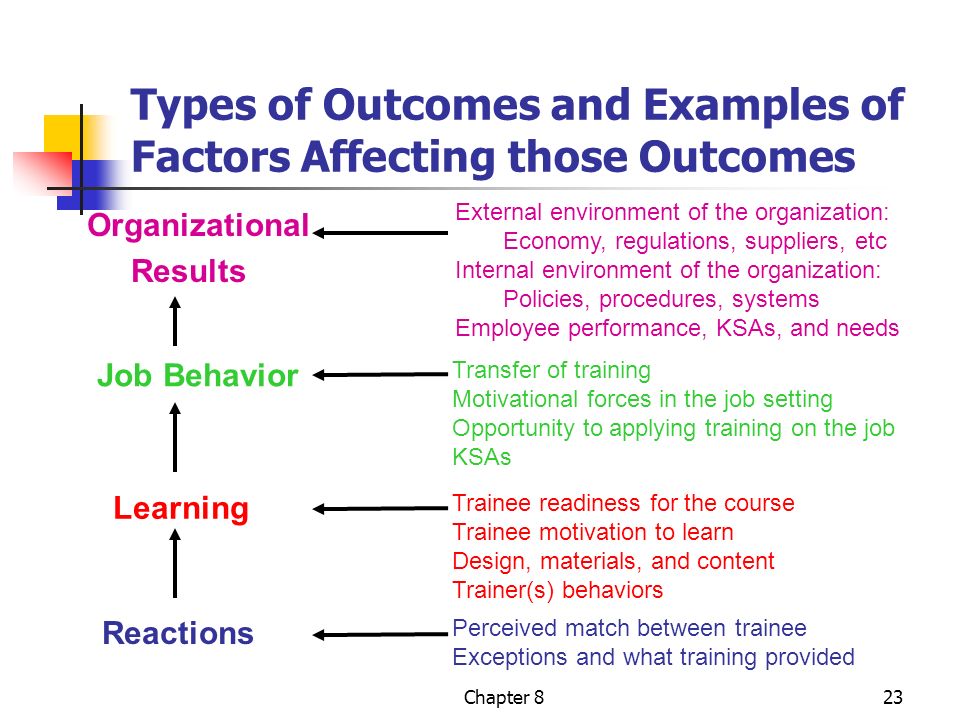 Types of Outcomes and Examples of Factors Affecting those Outcomes

Organizational Results

External environment of the organization:
Economy, regulations, suppliers, etc
Internal environment of the organization:
Policies, procedures, systems
Employee performance, KSAs, and needs

Job Behavior

Transfer of training
Motivational forces in the job setting
Opportunity to applying training on the job
KSAs

Learning

Trainee readiness for the course
Trainee motivation to learn
Design, materials, and content
Trainer(s) behaviors

Reactions

Perceived match between trainee
Exceptions and what training provided

Chapter 8

23